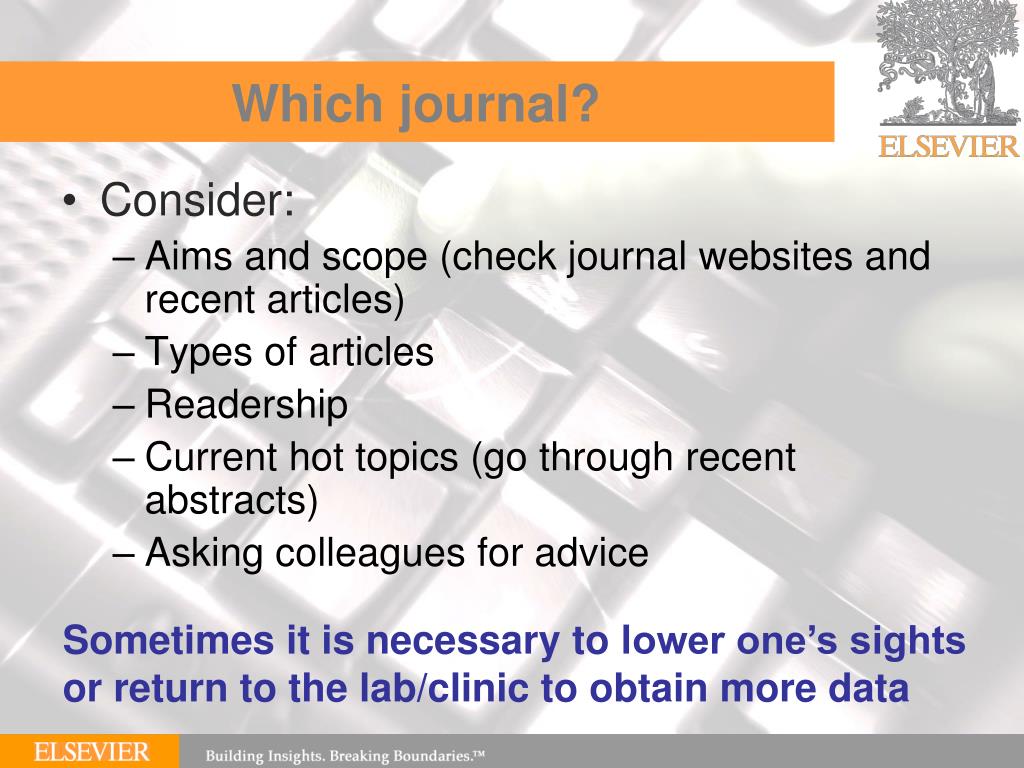 Which journal?

ELSEVIER

• Consider:
– Aims and scope (check journal websites and recent articles)
– Types of articles
– Readership
– Current hot topics (go through recent abstracts)
– Asking colleagues for advice

Sometimes it is necessary to lower one's sights or return to the lab/clinic to obtain more data

ELSEVIER Building Insights. Breaking Boundaries.™